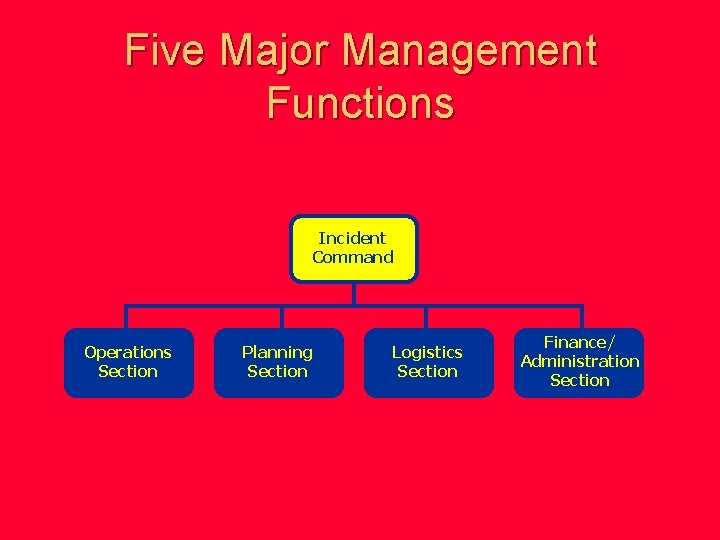 Five Major Management Functions

Incident Command

Operations Section

Planning Section

Logistics Section

Finance/ Administration Section